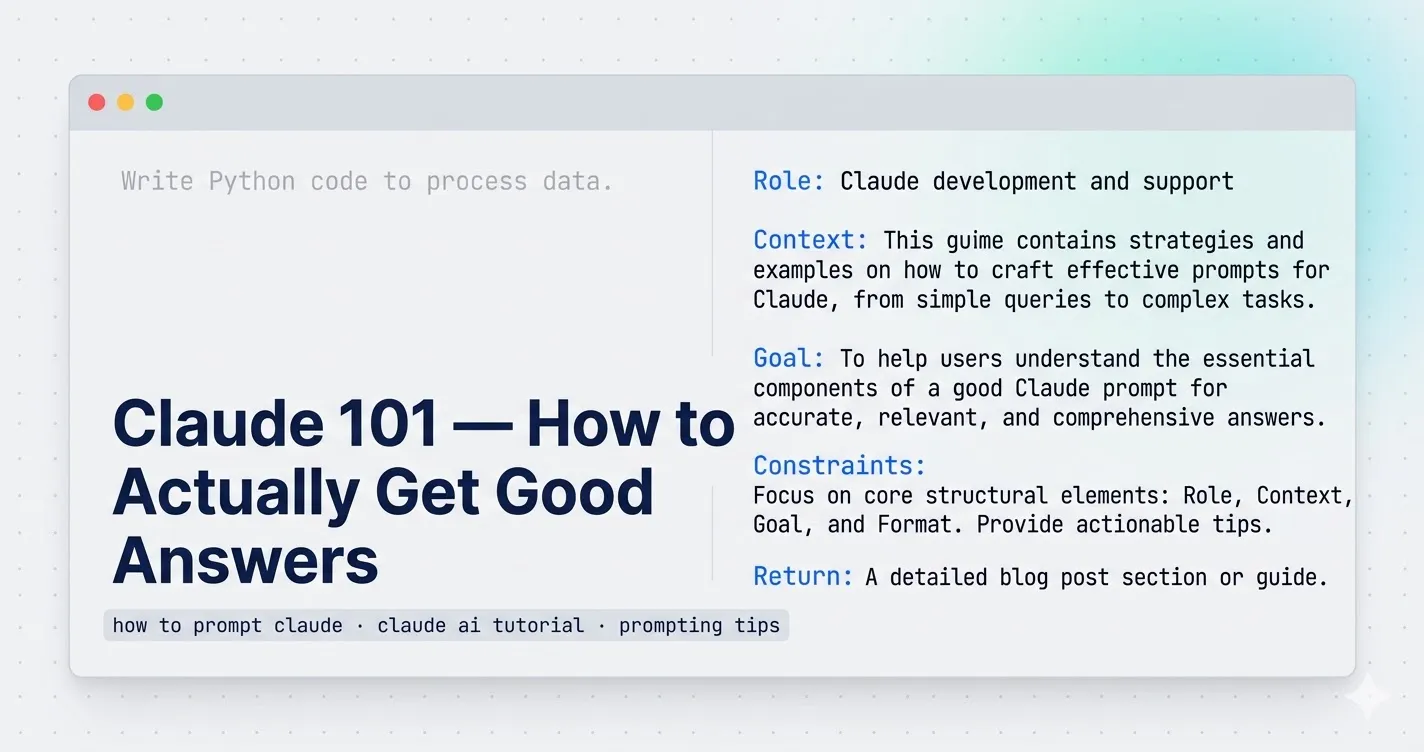 Write Python code to process data.

Claude 101 — How to Actually Get Good Answers

how to prompt claude · claude ai tutorial · prompting tips

Role: Claude development and support

Context: This guime contains strategies and examples on how to craft effective prompts for Claude, from simple queries to complex tasks.

Goal: To help users understand the essential components of a good Claude prompt for accurate, relevant, and comprehensive answers.

Constraints:
Focus on core structural elements: Role, Context, Goal, and Format. Provide actionable tips.

Return: A detailed blog post section or guide.